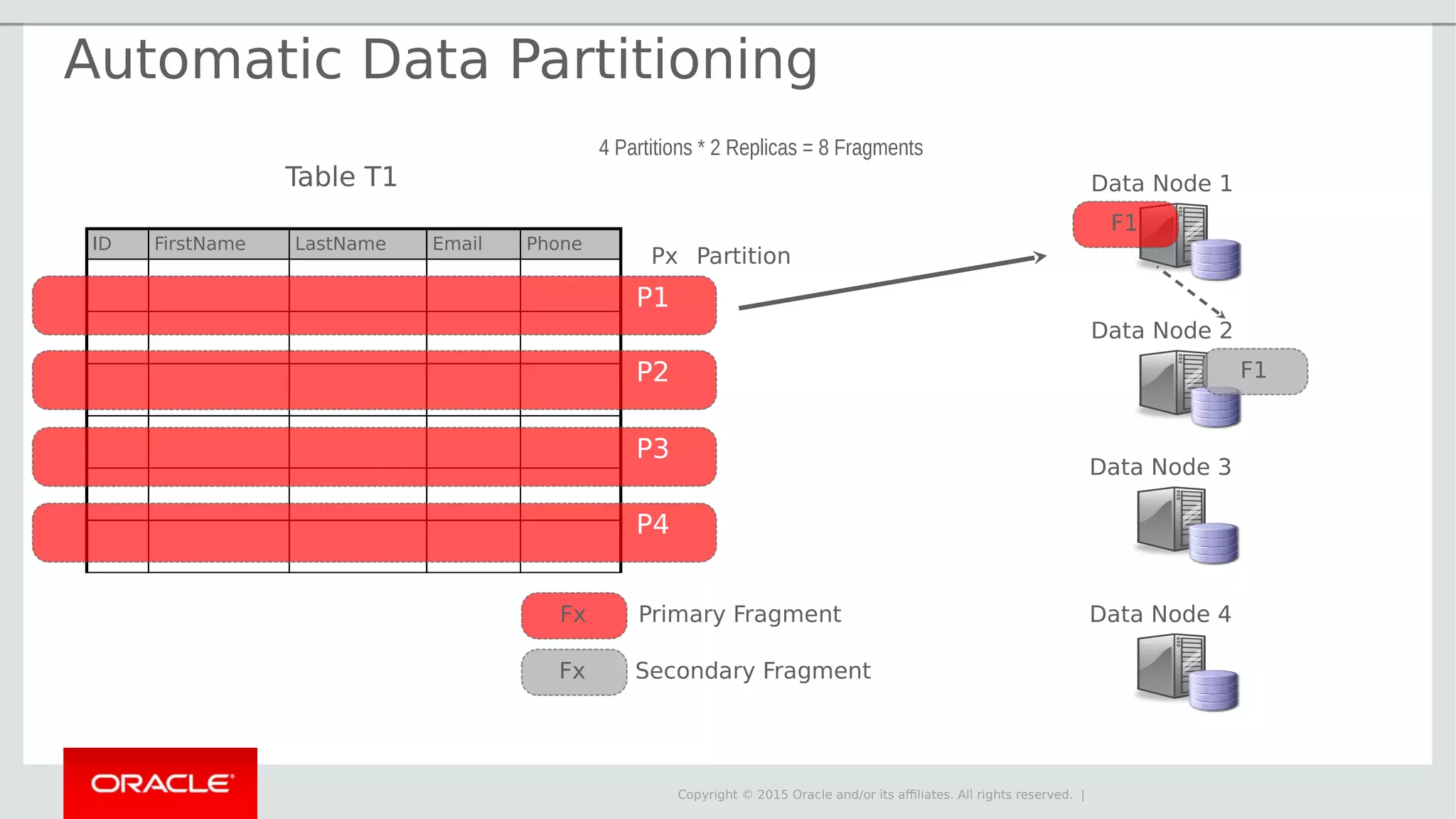 Automatic Data Partitioning

4 Partitions * 2 Replicas = 8 Fragments

Table T1

| ID | FirstName | LastName | Email | Phone |
|---|---|---|---|---|

Px Partition

P1

P2

P3

P4

Data Node 1

F1

Data Node 2

F1

Data Node 3

Data Node 4

Fx Primary Fragment

Fx Secondary Fragment

ORACLE

Copyright © 2015 Oracle and/or its affiliates. All rights reserved. |